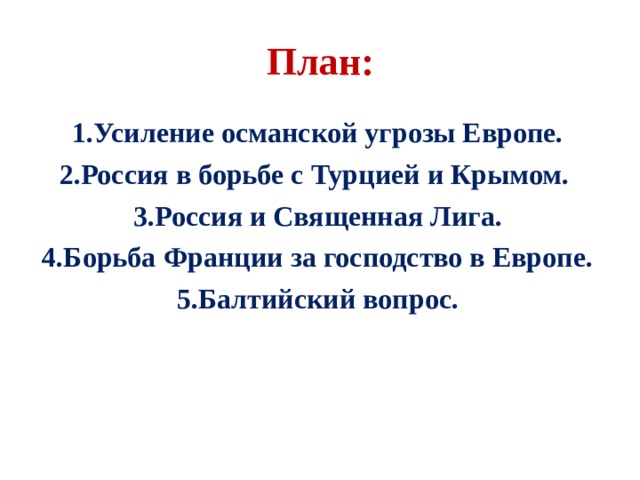 План:

1.Усиление османской угрозы Европе.
2.Россия в борьбе с Турцией и Крымом.
3.Россия и Священная Лига.
4.Борьба Франции за господство в Европе.
5.Балтийский вопрос.